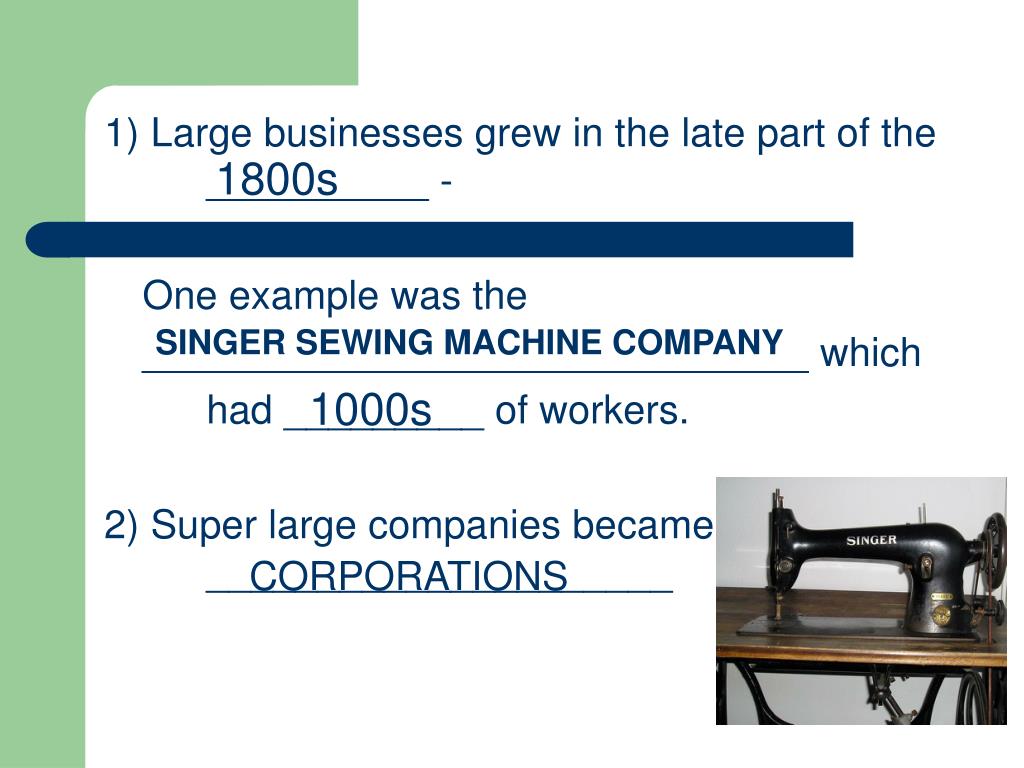 1) Large businesses grew in the late part of the 1800s -

One example was the SINGER SEWING MACHINE COMPANY which had 1000s of workers.

2) Super large companies became CORPORATIONS

SINGER